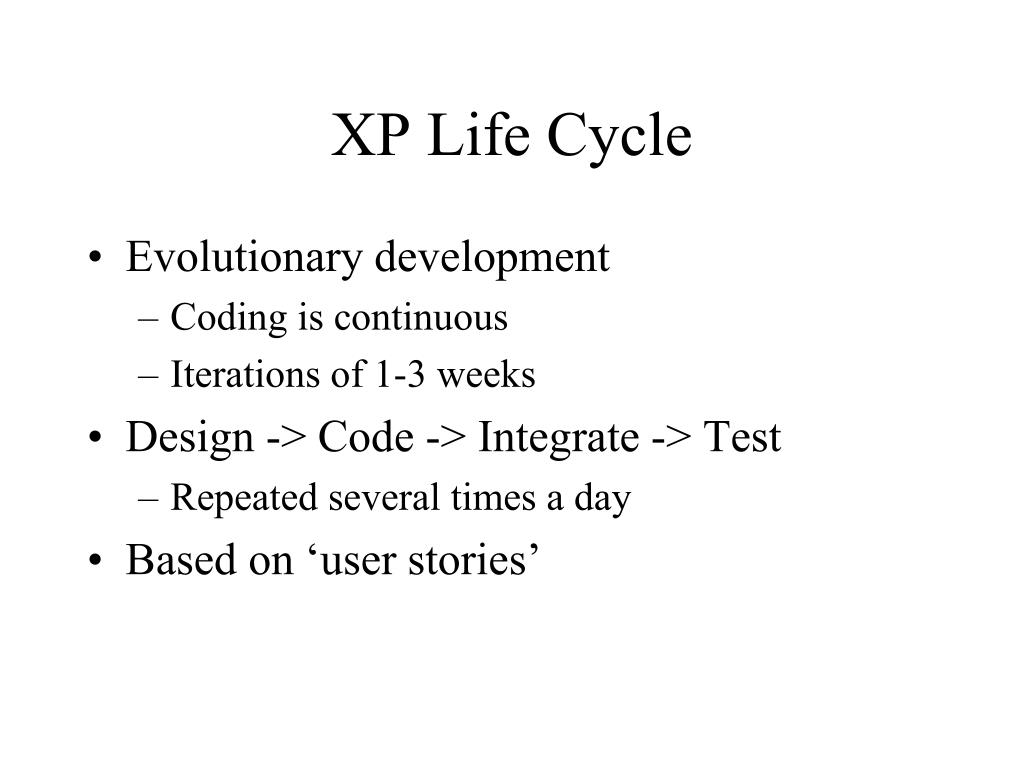 XP Life Cycle

• Evolutionary development
– Coding is continuous
– Iterations of 1-3 weeks
• Design -> Code -> Integrate -> Test
– Repeated several times a day
• Based on ‘user stories’